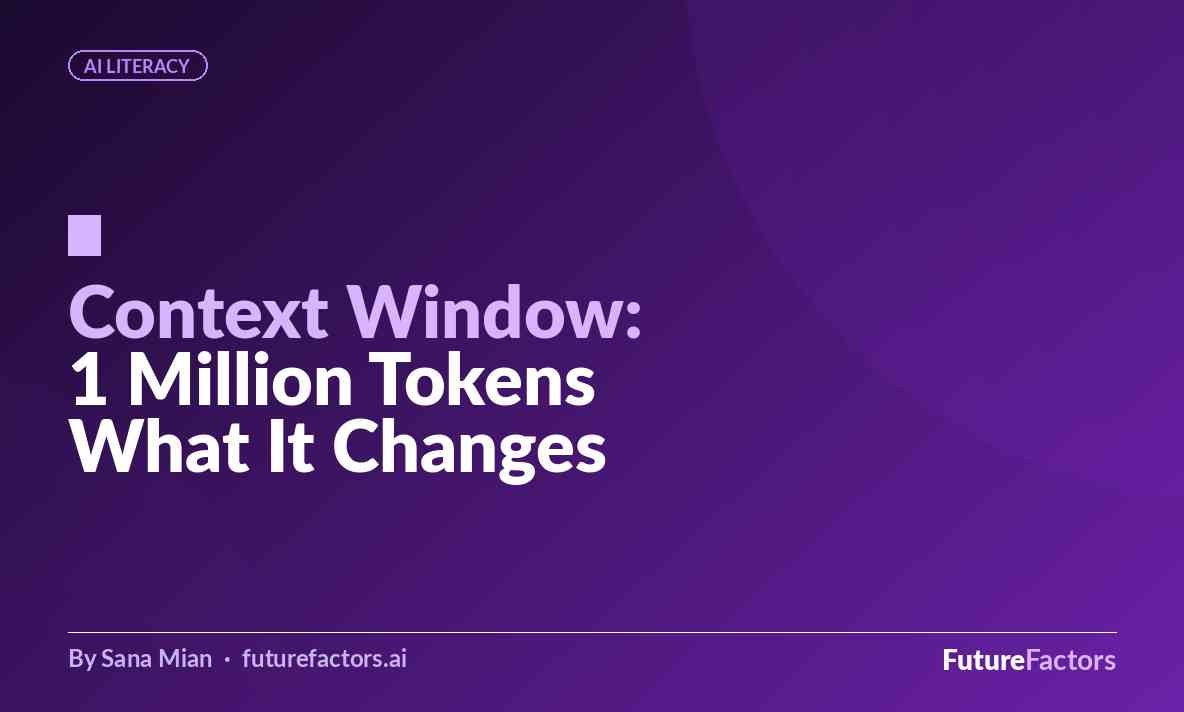 AI LITERACY

Context Window:
1 Million Tokens
What It Changes

By Sana Mian · futurefactors.ai

FutureFactors